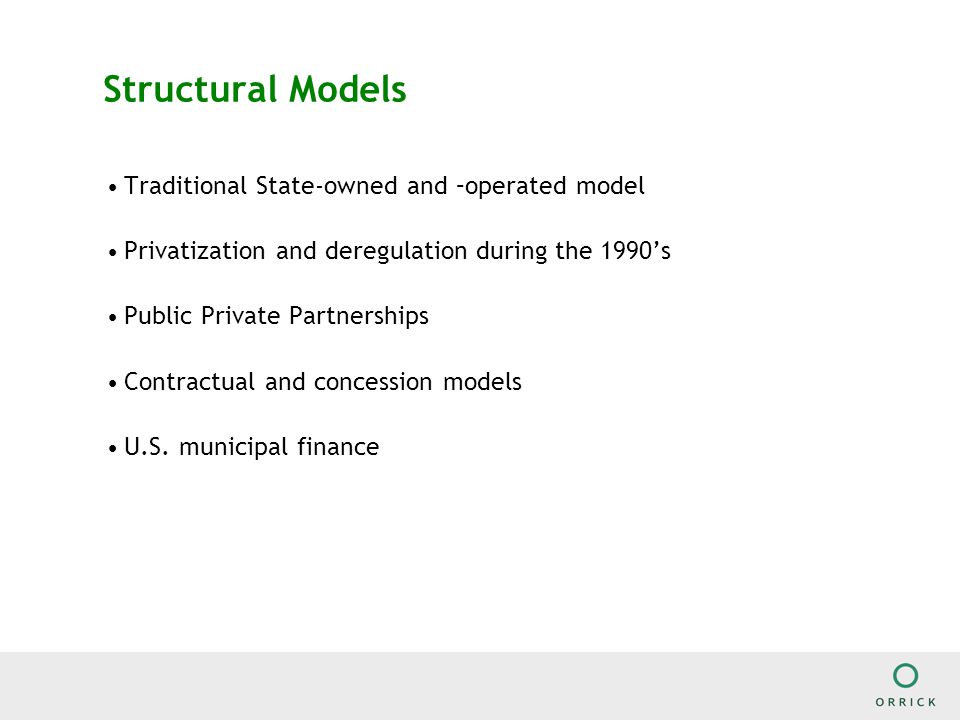 Structural Models

• Traditional State-owned and –operated model

• Privatization and deregulation during the 1990’s

• Public Private Partnerships

• Contractual and concession models

• U.S. municipal finance

ORRICK